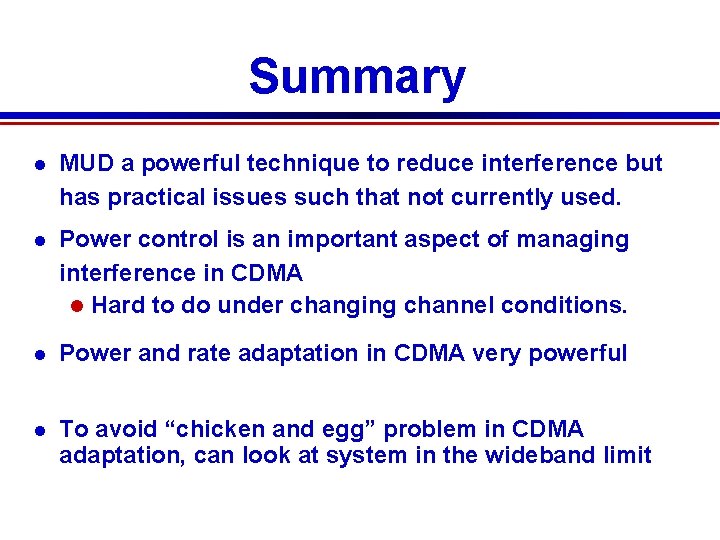 Summary

- MUD a powerful technique to reduce interference but has practical issues such that not currently used.
- Power control is an important aspect of managing interference in CDMA
  - Hard to do under changing channel conditions.
- Power and rate adaptation in CDMA very powerful
- To avoid “chicken and egg” problem in CDMA adaptation, can look at system in the wideband limit